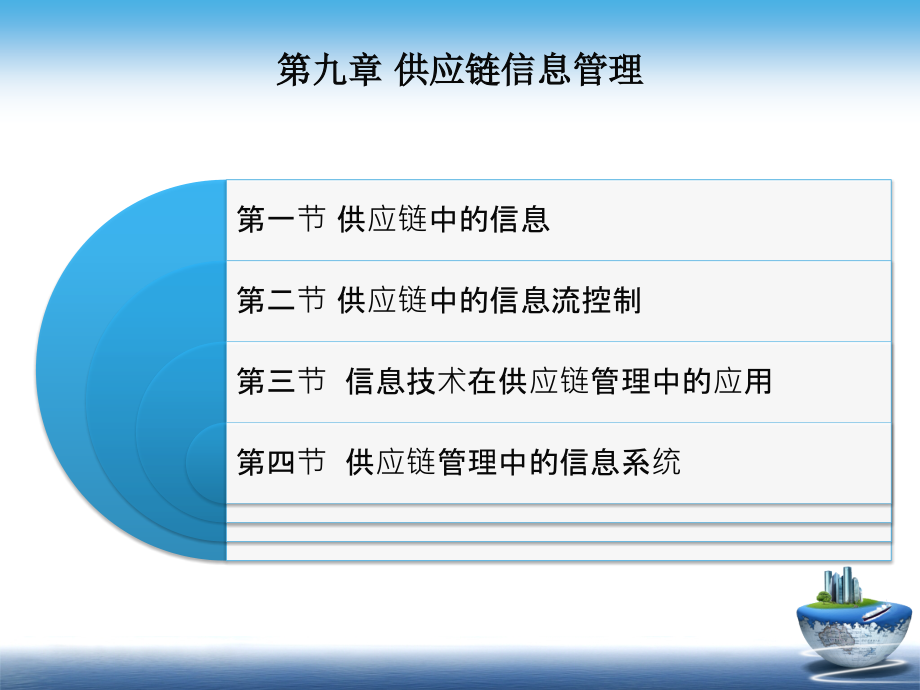 第九章 供应链信息管理

第一节 供应链中的信息

第二节 供应链中的信息流控制

第三节 信息技术在供应链管理中的应用

第四节 供应链管理中的信息系统